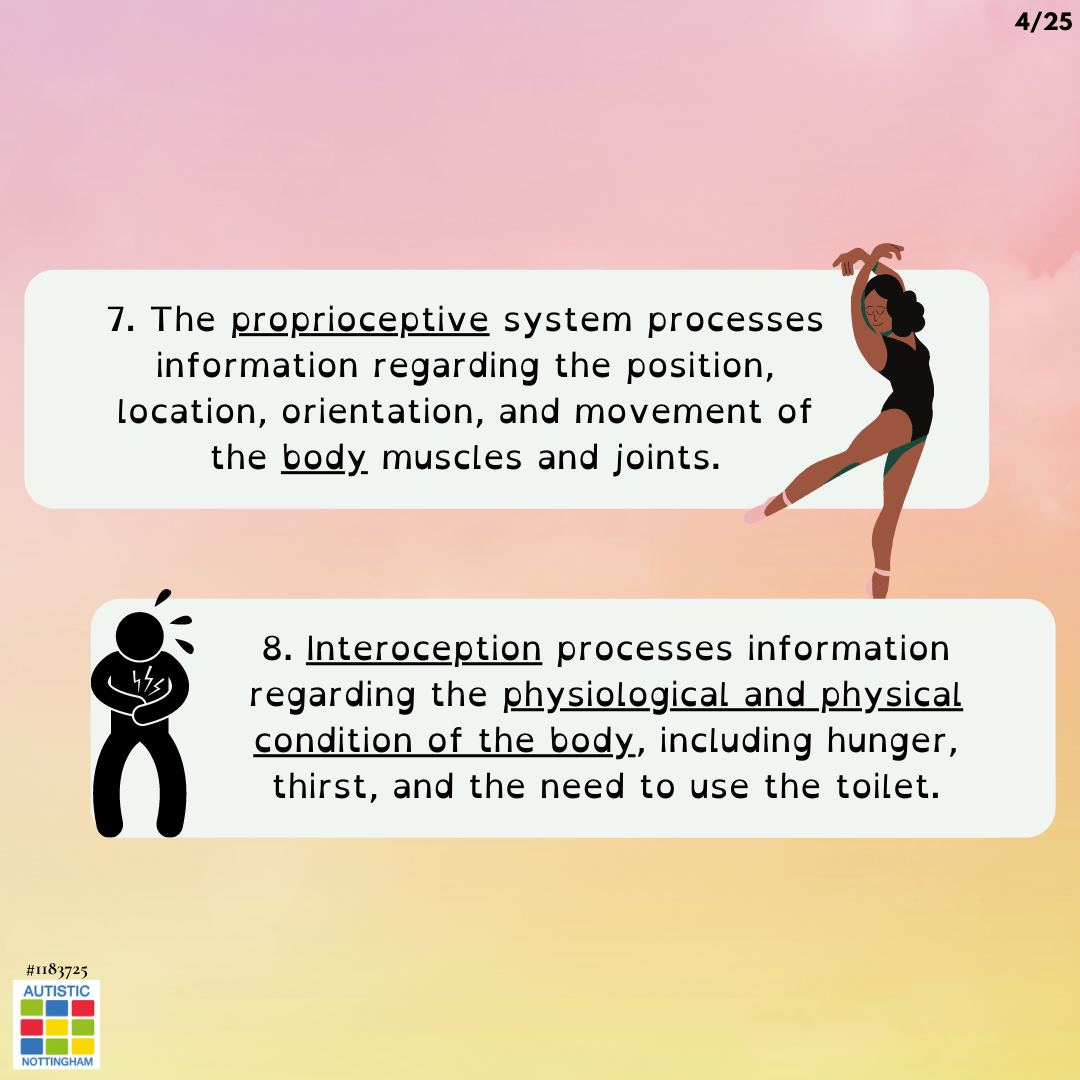 4/25

7. The proprioceptive system processes information regarding the position, location, orientation, and movement of the body muscles and joints.

8. Interoception processes information regarding the physiological and physical condition of the body, including hunger, thirst, and the need to use the toilet.

#1183725
AUTISTIC
NOTTINGHAM